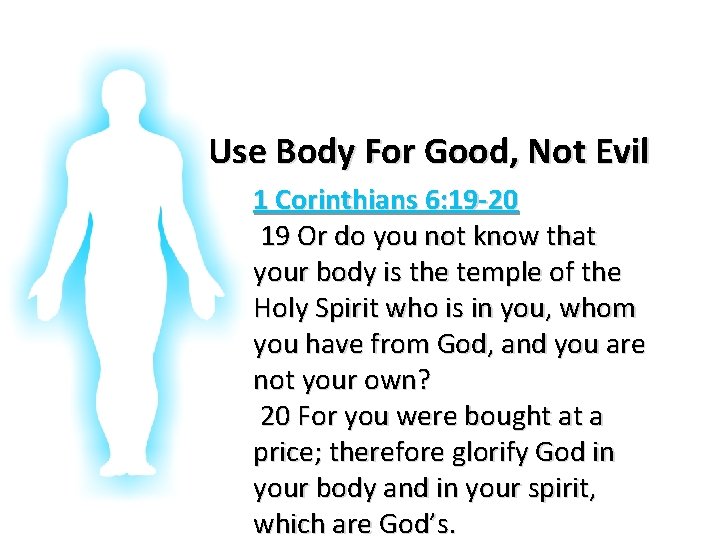 Use Body For Good, Not Evil

1 Corinthians 6:19-20

19 Or do you not know that your body is the temple of the Holy Spirit who is in you, whom you have from God, and you are not your own?

20 For you were bought at a price; therefore glorify God in your body and in your spirit, which are God's.